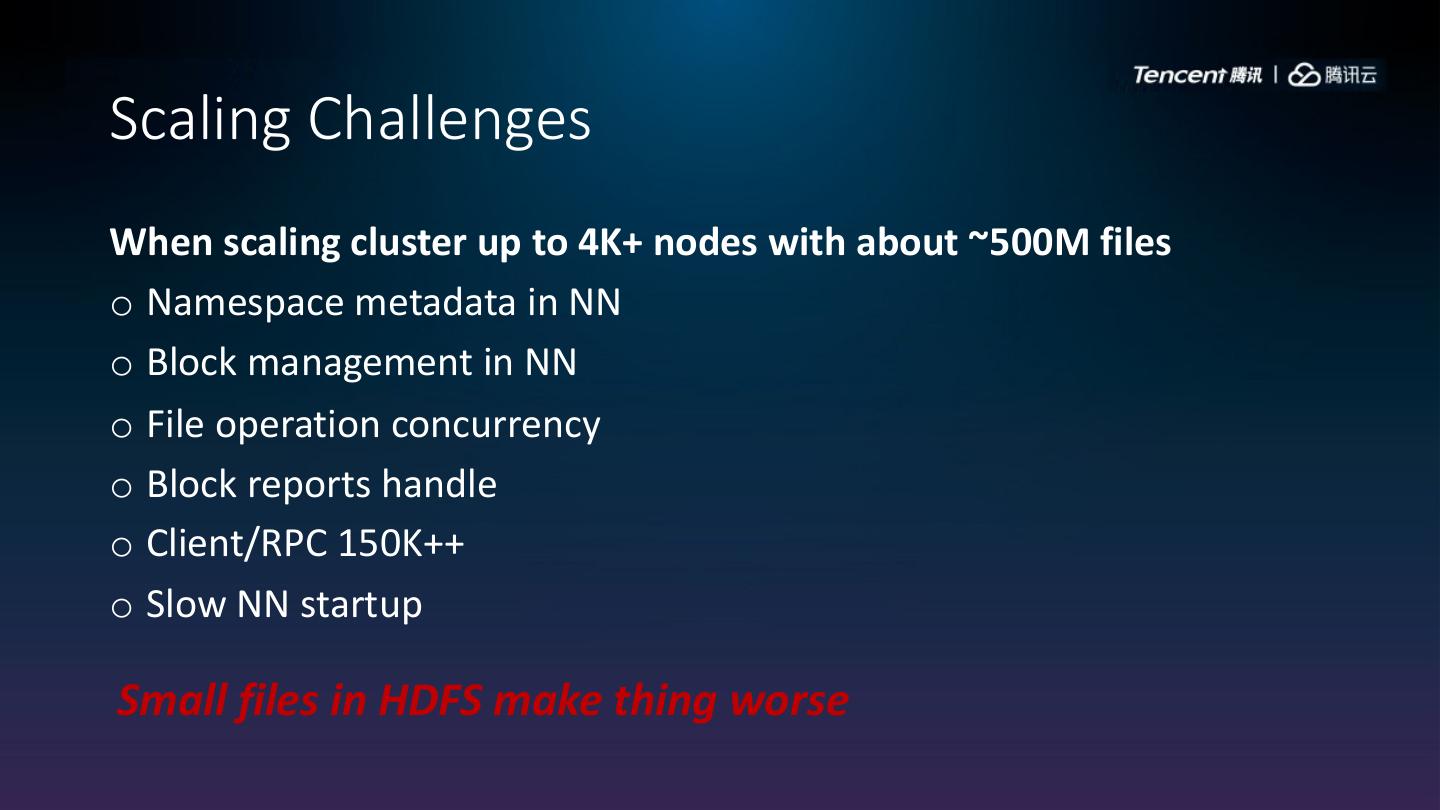 Tencent 腾讯 | 腾讯云

Scaling Challenges

When scaling cluster up to 4K+ nodes with about ~500M files

o Namespace metadata in NN

o Block management in NN

o File operation concurrency

o Block reports handle

o Client/RPC 150K++

o Slow NN startup

Small files in HDFS make thing worse